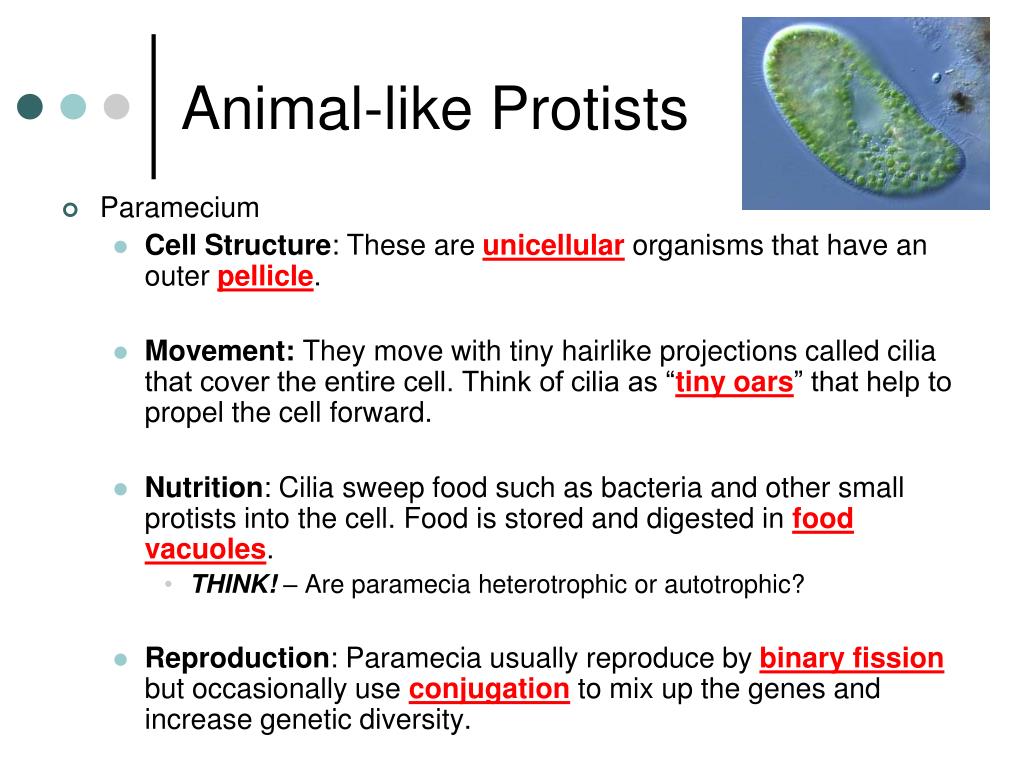 Animal-like Protists

Paramecium

Cell Structure: These are unicellular organisms that have an outer pellicle.

Movement: They move with tiny hairlike projections called cilia that cover the entire cell. Think of cilia as “tiny oars” that help to propel the cell forward.

Nutrition: Cilia sweep food such as bacteria and other small protists into the cell. Food is stored and digested in food vacuoles.

THINK! – Are paramecia heterotrophic or autotrophic?

Reproduction: Paramecia usually reproduce by binary fission but occasionally use conjugation to mix up the genes and increase genetic diversity.